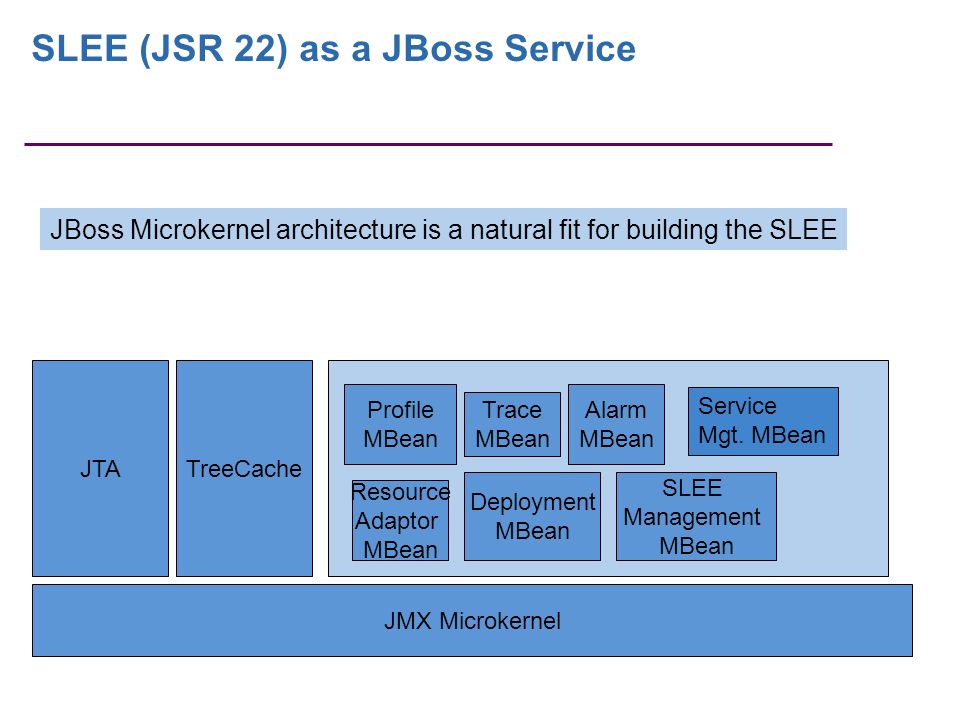 SLEE (JSR 22) as a JBoss Service

JBoss Microkernel architecture is a natural fit for building the SLEE

JTA

TreeCache

Profile MBean

Trace MBean

Alarm MBean

Service Mgt. MBean

Resource Adaptor MBean

Deployment MBean

SLEE Management MBean

JMX Microkernel